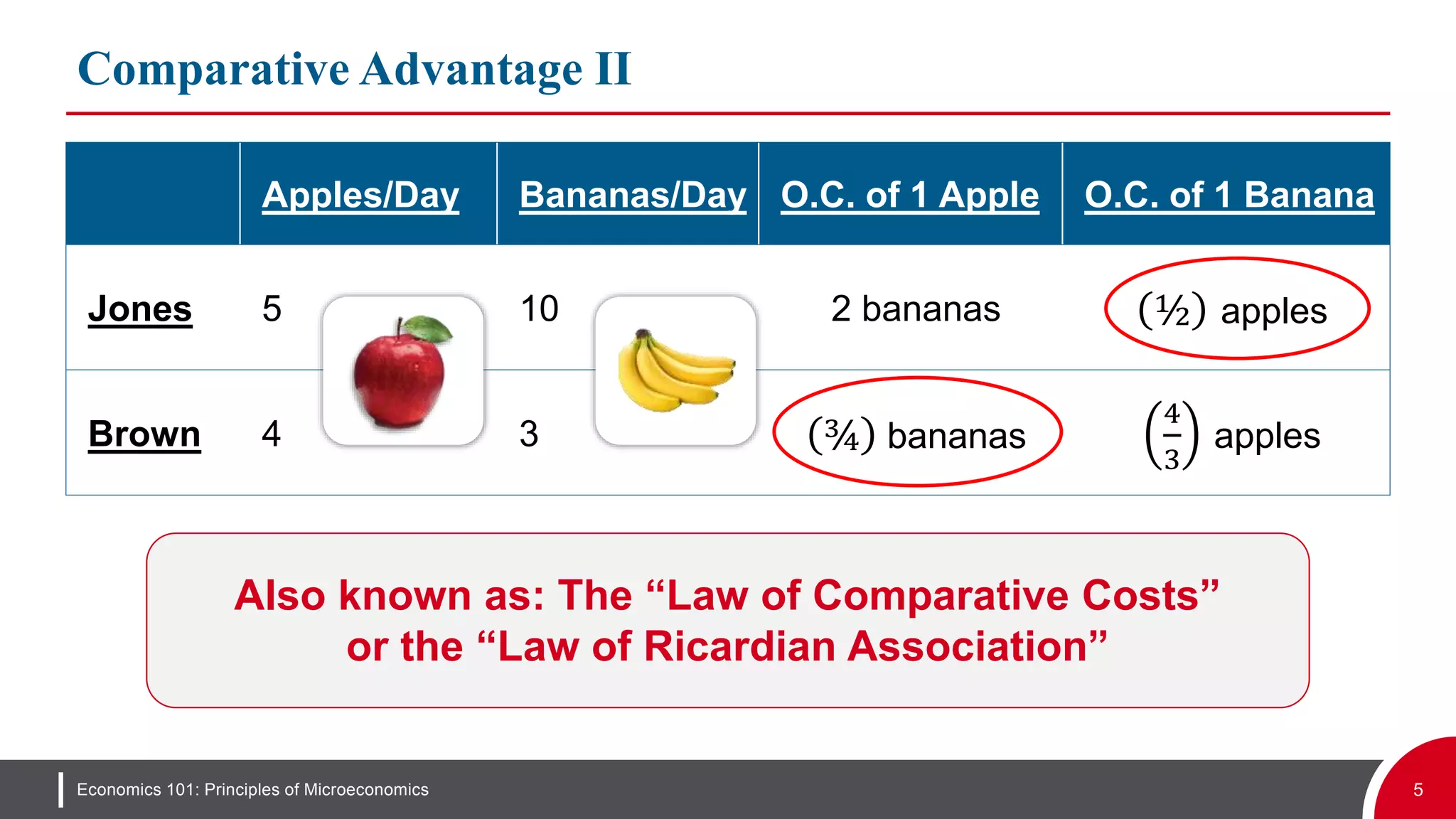 Comparative Advantage II

| | Apples/Day | Bananas/Day | O.C. of 1 Apple | O.C. of 1 Banana |
|---|---|---|---|---|
| Jones | 5 | 10 | 2 bananas | $(\frac{1}{2})$ apples |
| Brown | 4 | 3 | $(\frac{3}{4})$ bananas | $\left(\frac{4}{3}\right)$ apples |

Also known as: The “Law of Comparative Costs” or the “Law of Ricardian Association”

Economics 101: Principles of Microeconomics

5